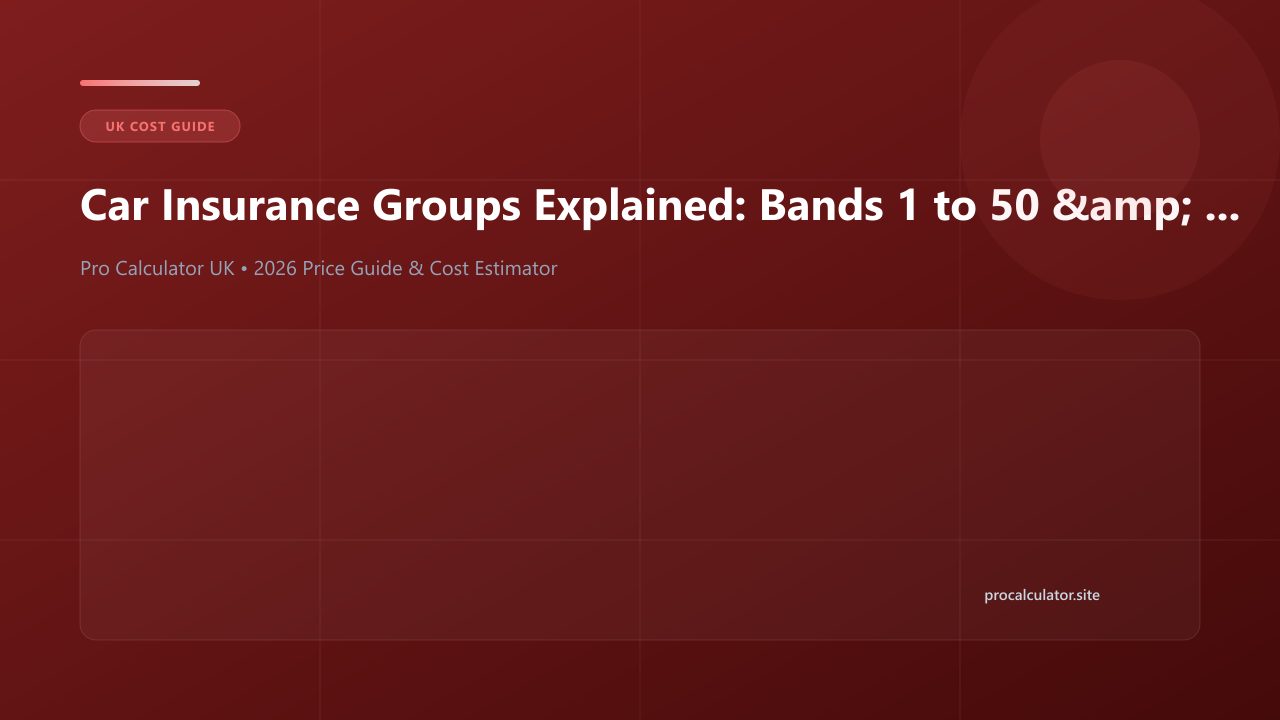 UK COST GUIDE

Car Insurance Groups Explained: Bands 1 to 50 &amp; ...

Pro Calculator UK • 2026 Price Guide & Cost Estimator

procalculator.site